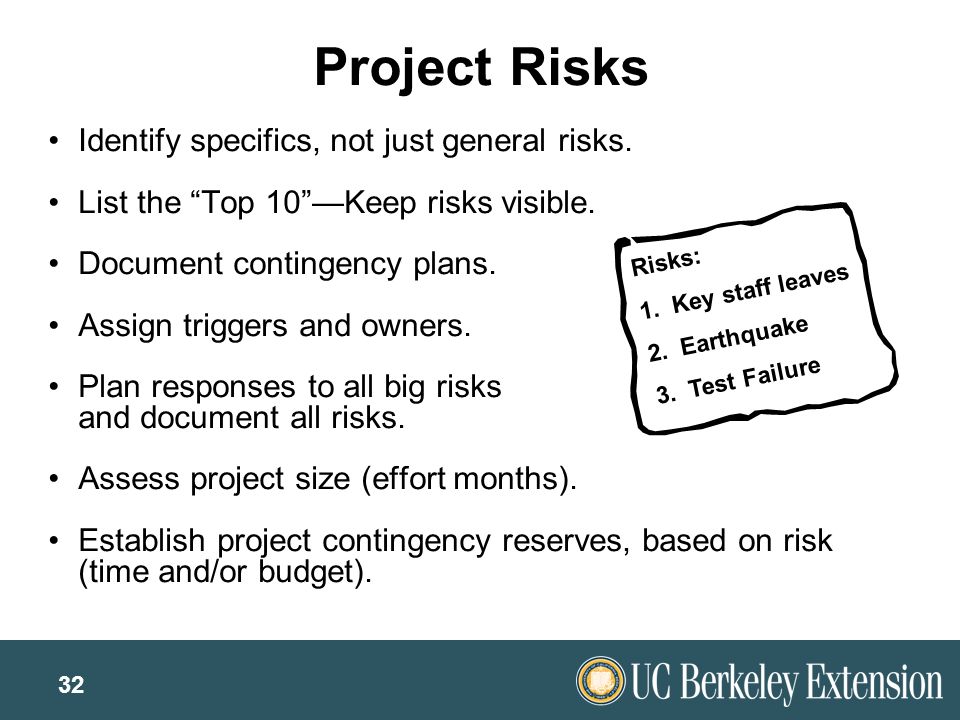 Project Risks

• Identify specifics, not just general risks.

• List the “Top 10”—Keep risks visible.

• Document contingency plans.

• Assign triggers and owners.

• Plan responses to all big risks and document all risks.

• Assess project size (effort months).

• Establish project contingency reserves, based on risk (time and/or budget).

Risks:
1. Key staff leaves
2. Earthquake
3. Test Failure

32

UC Berkeley Extension